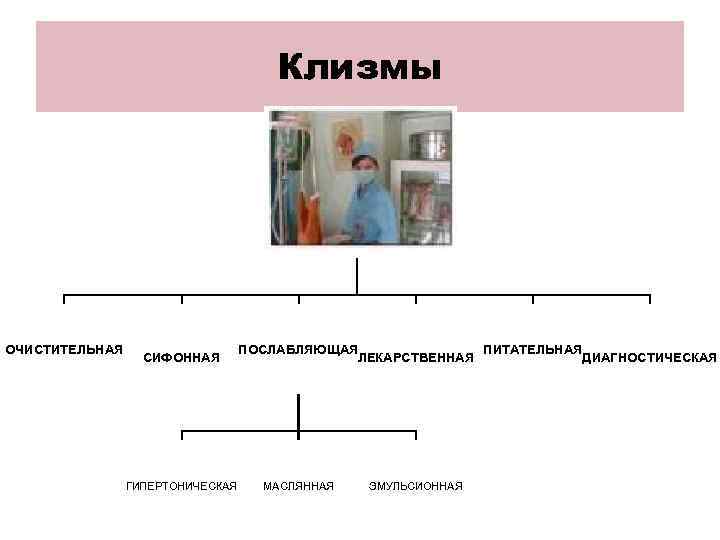 Клизмы

ОЧИСТИТЕЛЬНАЯ

СИФОННАЯ

ПОСЛАБЛЯЮЩАЯ

ЛЕКАРСТВЕННАЯ

ПИТАТЕЛЬНАЯ

ДИАГНОСТИЧЕСКАЯ

ГИПЕРТОНИЧЕСКАЯ

МАСЛЯННАЯ

ЭМУЛЬСИОННАЯ